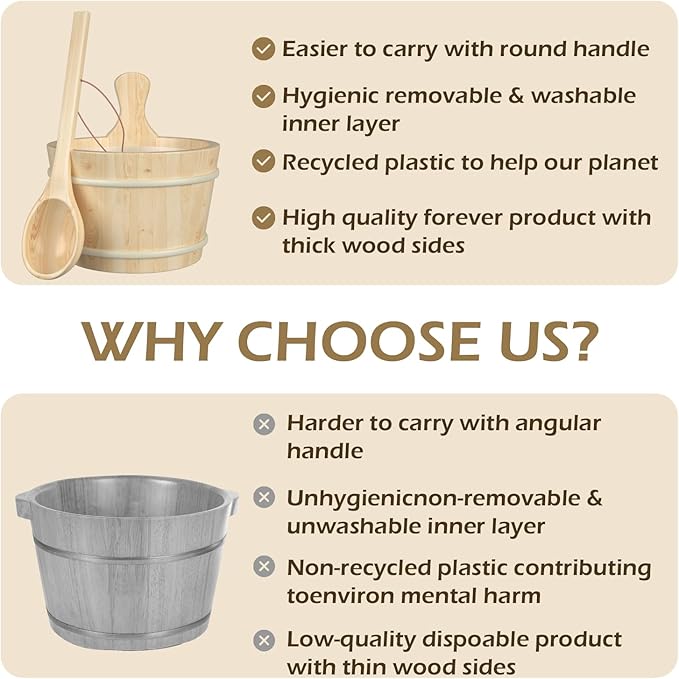 Easier to carry with round handle

Hygienic removable & washable inner layer

Recycled plastic to help our planet

High quality forever product with thick wood sides

WHY CHOOSE US?

Harder to carry with angular handle

Unhygienicnon-removable & unwashable inner layer

Non-recycled plastic contributing toenviron mental harm

Low-quality dispoable product with thin wood sides